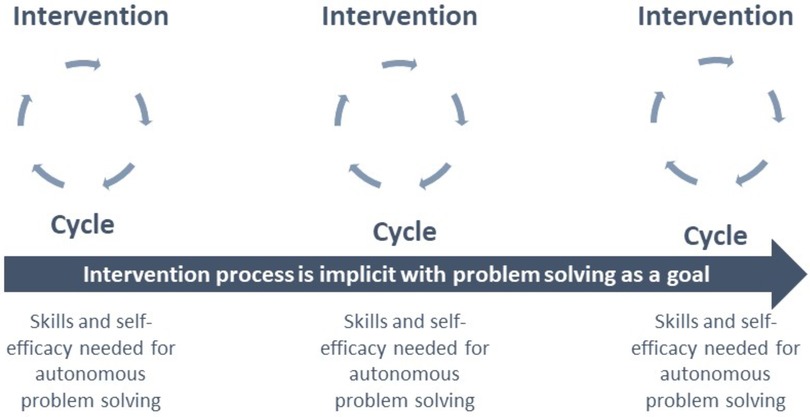 Intervention

Cycle

Intervention

Cycle

Intervention

Cycle

Intervention process is implicit with problem solving as a goal

Skills and self-efficacy needed for autonomous problem solving

Skills and self-efficacy needed for autonomous problem solving

Skills and self-efficacy needed for autonomous problem solving